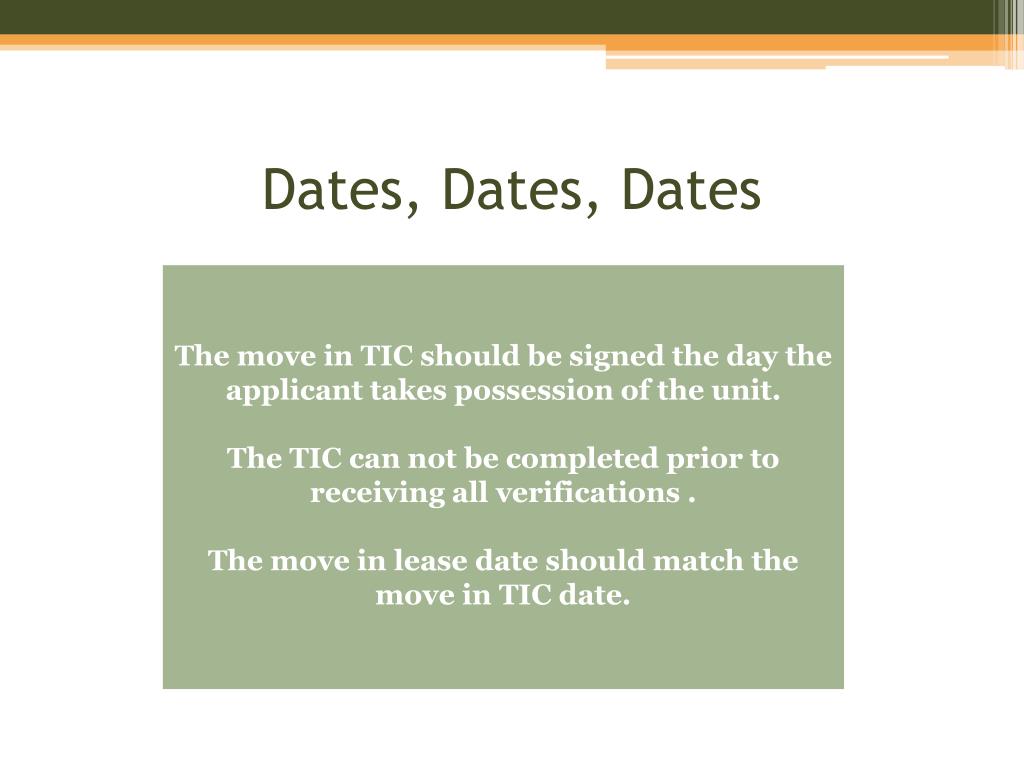 Dates, Dates, Dates

The move in TIC should be signed the day the applicant takes possession of the unit.

The TIC can not be completed prior to receiving all verifications .

The move in lease date should match the move in TIC date.